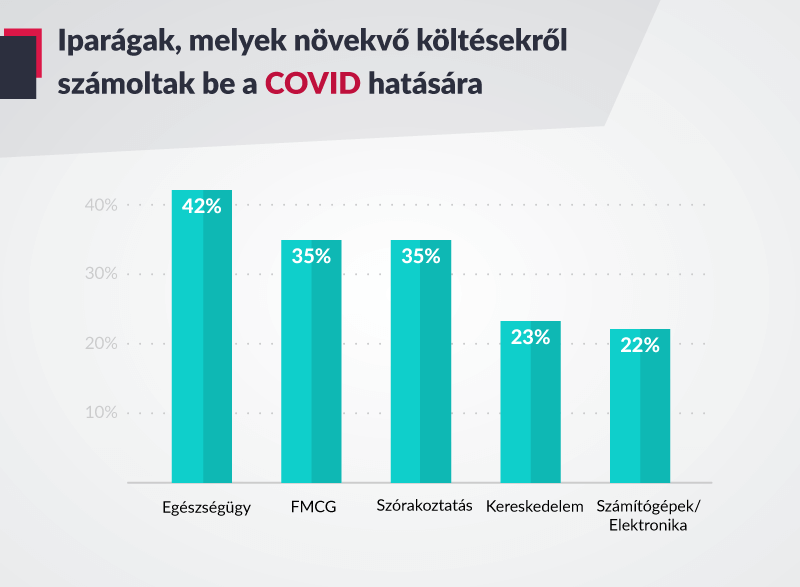 Iparágak, melyek növekvő költésekről számoltak be a COVID hatására

40%
30%
20%
10%

42%
35%
35%
23%
22%

Egészségügy
FMCG
Szórakoztatás
Kereskedelem
Számítógépek/ Elektronika